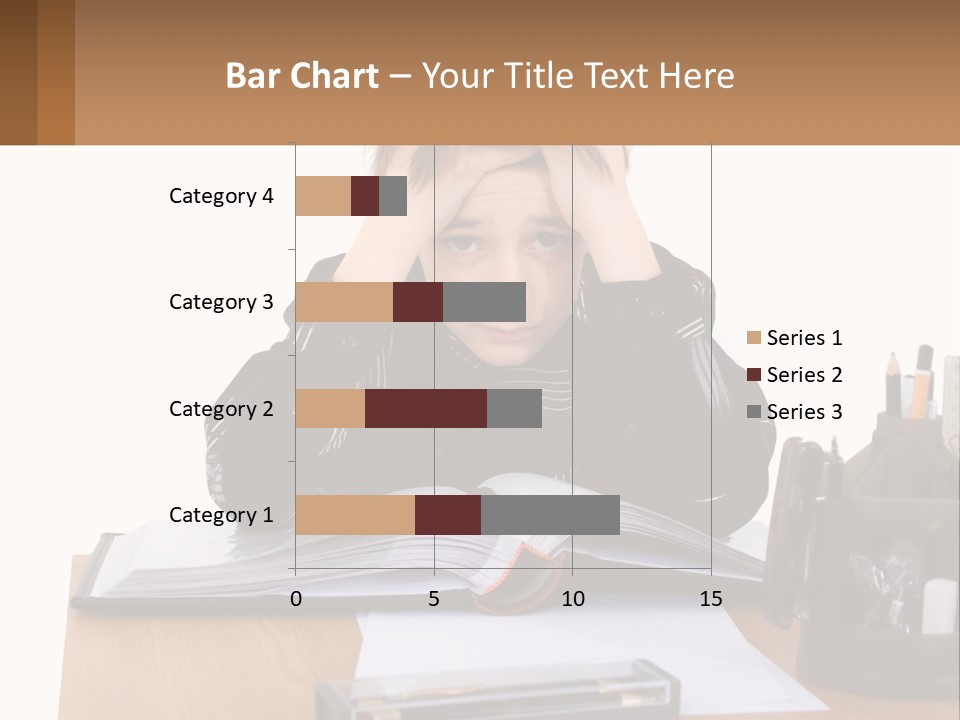 Bar Chart – Your Title Text Here

Category 4
Category 3
Category 2
Category 1

0
5
10
15

Series 1
Series 2
Series 3